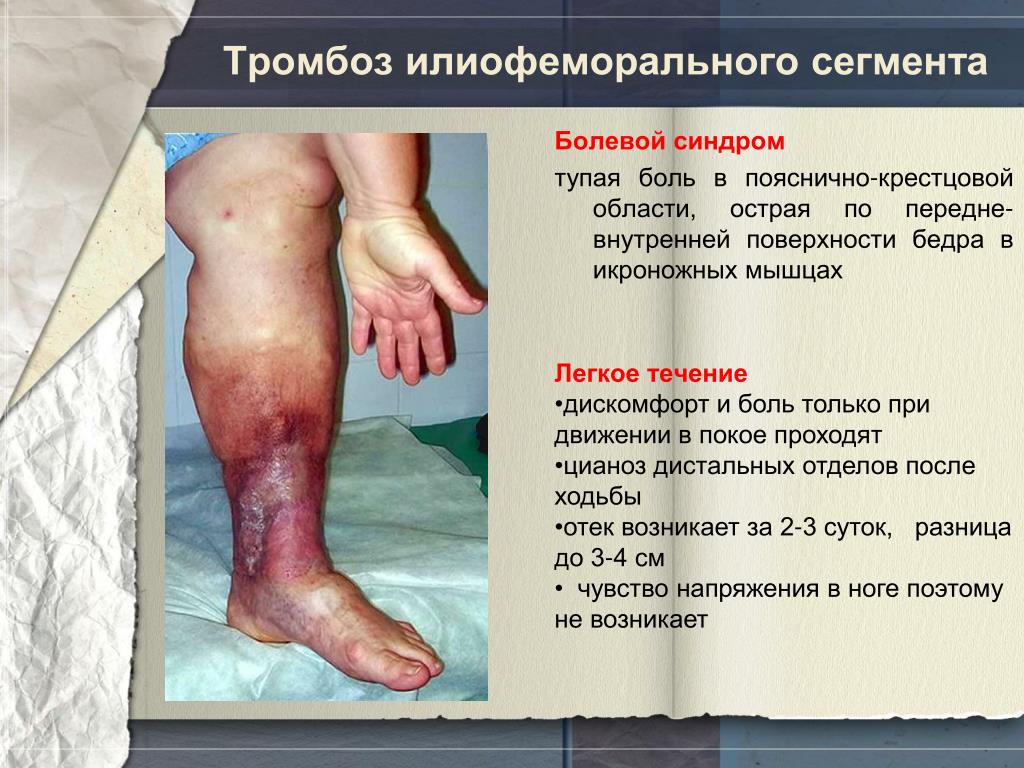 Тромбоз илиофеморального сегмента

Болевой синдром

тупая боль в пояснично-крестцовой области, острая по передне-внутренней поверхности бедра в икроножных мышцах

Легкое течение
•дискомфорт и боль только при движении в покое проходят
•цианоз дистальных отделов после ходьбы
•отек возникает за 2-3 суток, разница до 3-4 см
• чувство напряжения в ноге поэтому не возникает